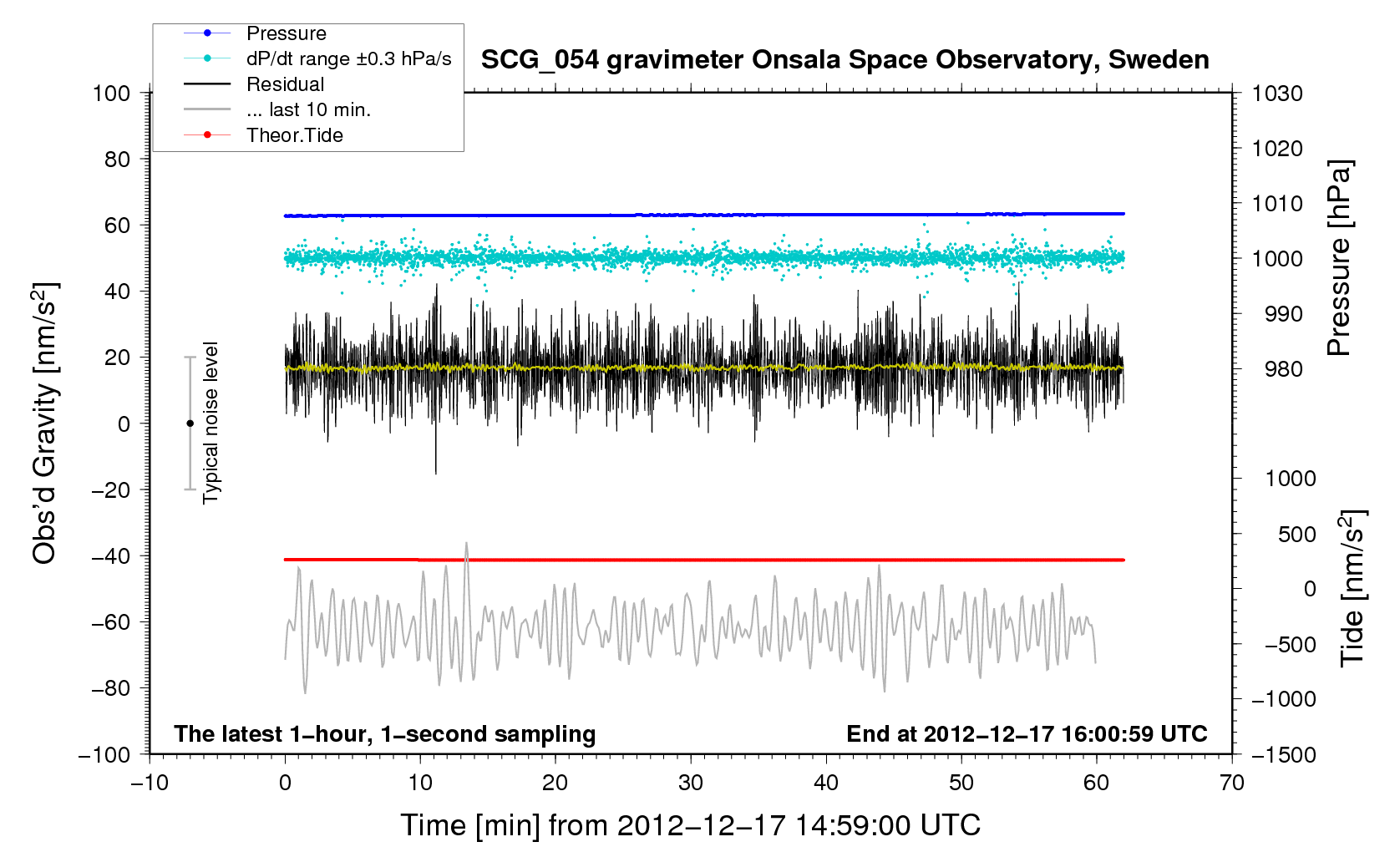 Pressure
dP/dt range ±0.3 hPa/s
Residual
... last 10 min.
Theor.Tide

SCG_054 gravimeter Onsala Space Observatory, Sweden

100
80
60
40
20
0
−20
−40
−60
−80
−100

Obs'd Gravity [nm/s$^2$]

Typical noise level

1030
1020
1010
1000
990
980

Pressure [hPa]

1000
500
0
−500
−1000
−1500

Tide [nm/s$^2$]

The latest 1−hour, 1−second sampling

End at 2012−12−17 16:00:59 UTC

−10
0
10
20
30
40
50
60
70

Time [min] from 2012−12−17 14:59:00 UTC